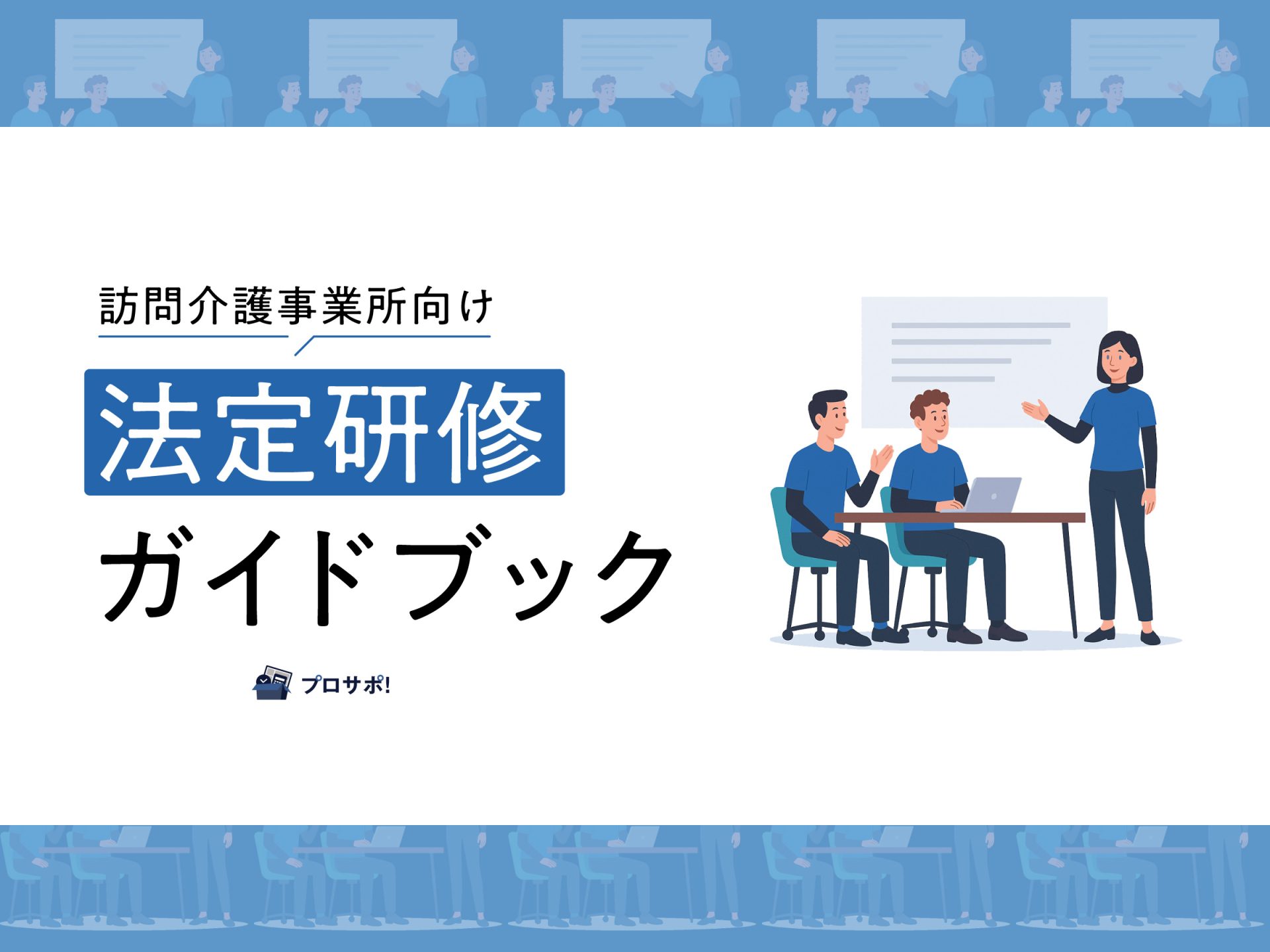 訪問介護事業所向け

法定研修
ガイドブック

プロサポ!